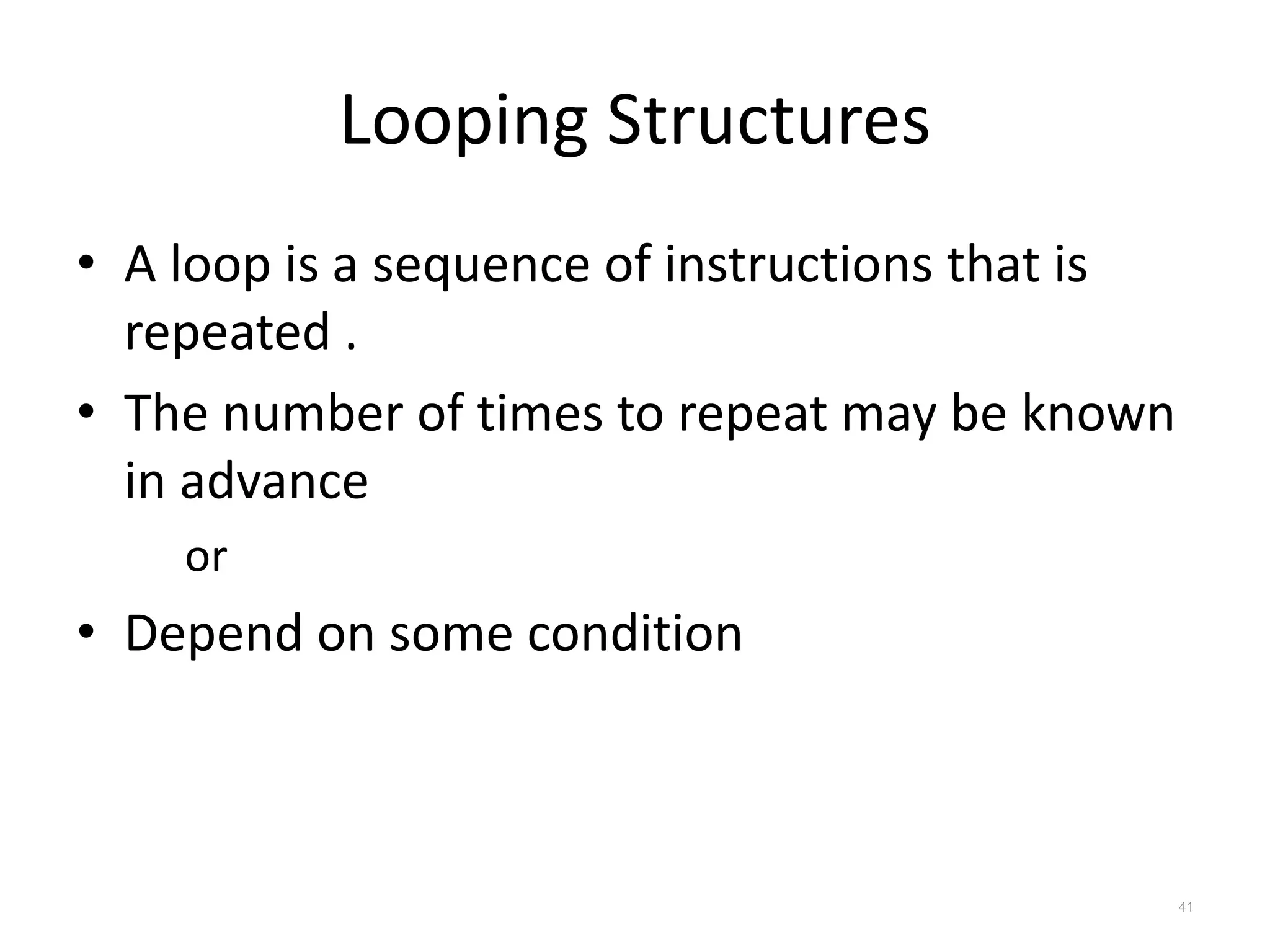 Looping Structures

• A loop is a sequence of instructions that is repeated .

• The number of times to repeat may be known in advance

or

• Depend on some condition

41